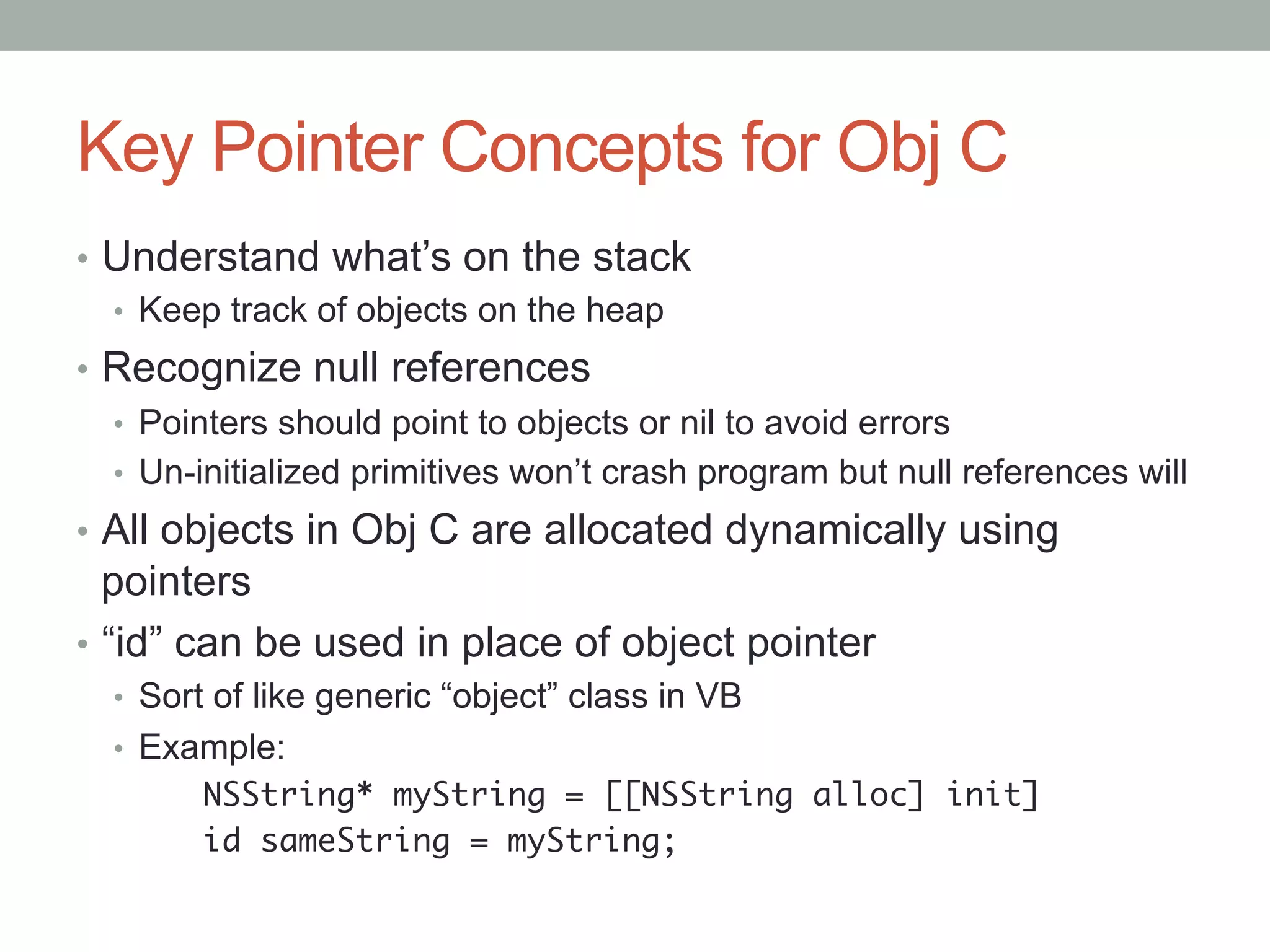 Key Pointer Concepts for Obj C

• Understand what's on the stack
  • Keep track of objects on the heap
• Recognize null references
  • Pointers should point to objects or nil to avoid errors
  • Un-initialized primitives won't crash program but null references will
• All objects in Obj C are allocated dynamically using pointers
• "id" can be used in place of object pointer
  • Sort of like generic "object" class in VB
  • Example:
NSString* myString = [[NSString alloc] init]
id sameString = myString;